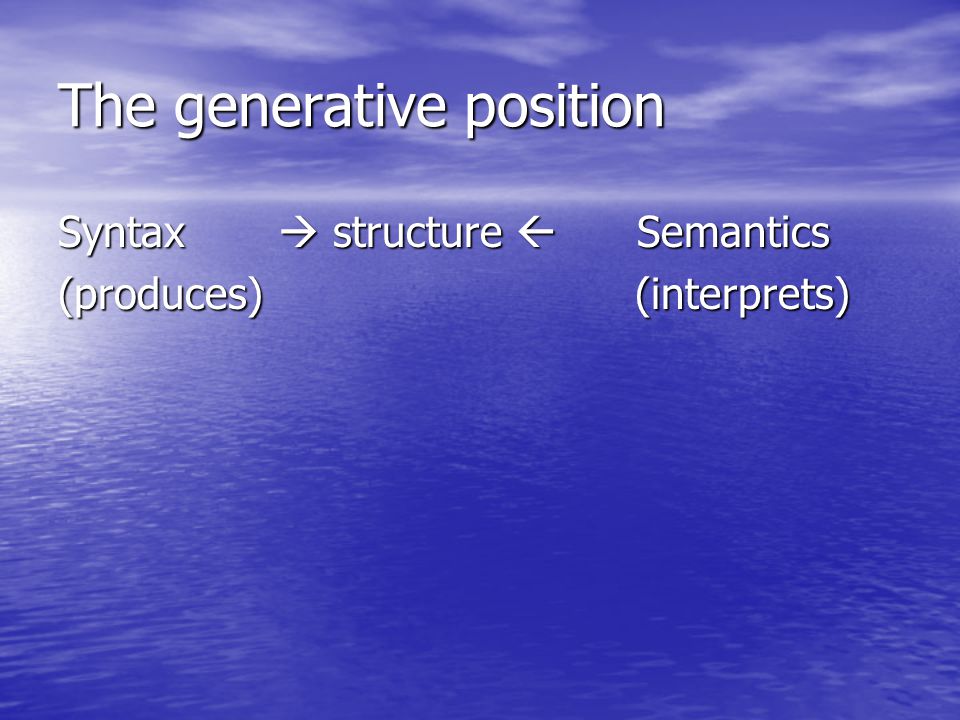 The generative position

Syntax → structure ← Semantics
(produces) (interprets)